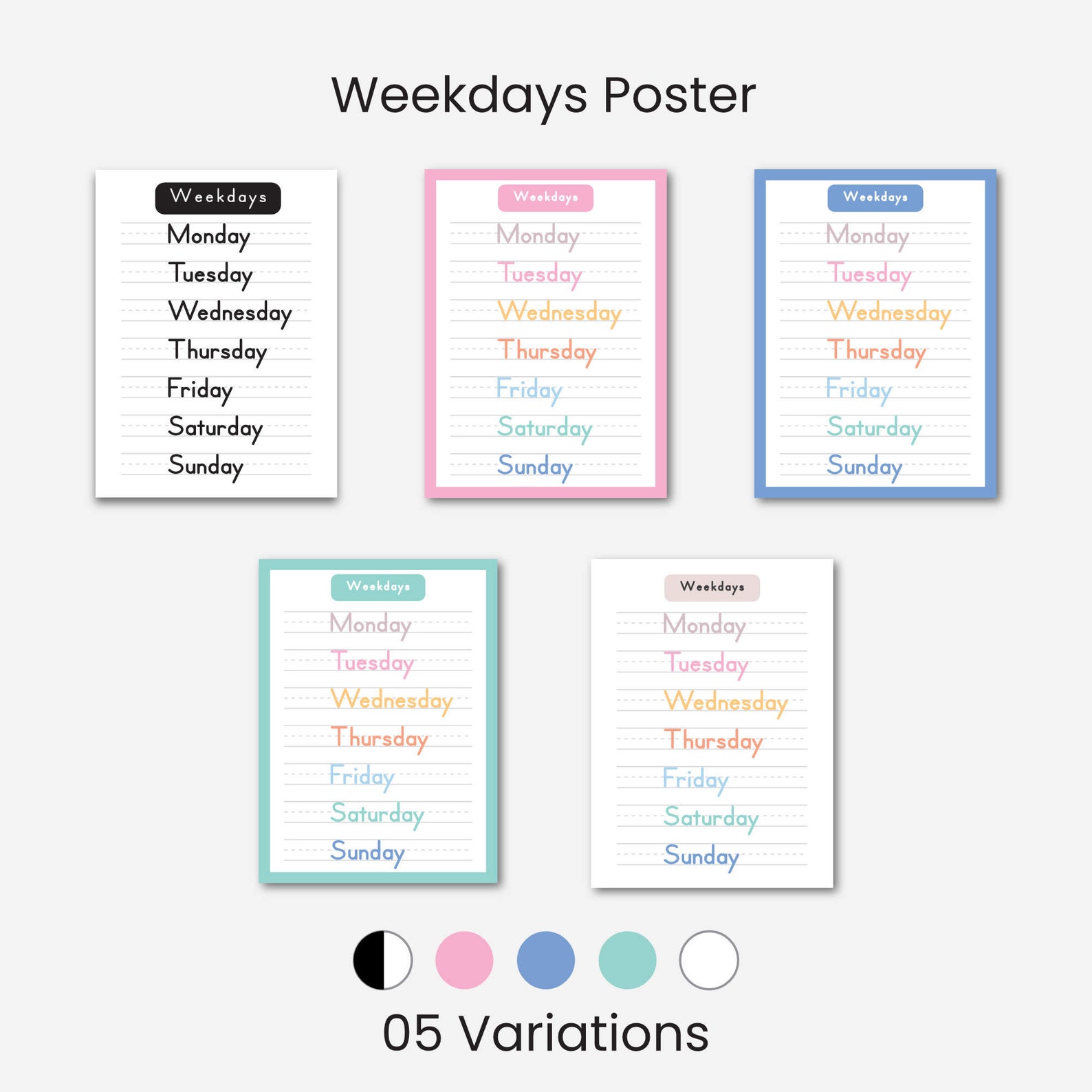 Weekdays Poster

Weekdays
Monday
Tuesday
Wednesday
Thursday
Friday
Saturday
Sunday

Weekdays
Monday
Tuesday
Wednesday
Thursday
Friday
Saturday
Sunday

Weekdays
Monday
Tuesday
Wednesday
Thursday
Friday
Saturday
Sunday

Weekdays
Monday
Tuesday
Wednesday
Thursday
Friday
Saturday
Sunday

Weekdays
Monday
Tuesday
Wednesday
Thursday
Friday
Saturday
Sunday

05 Variations